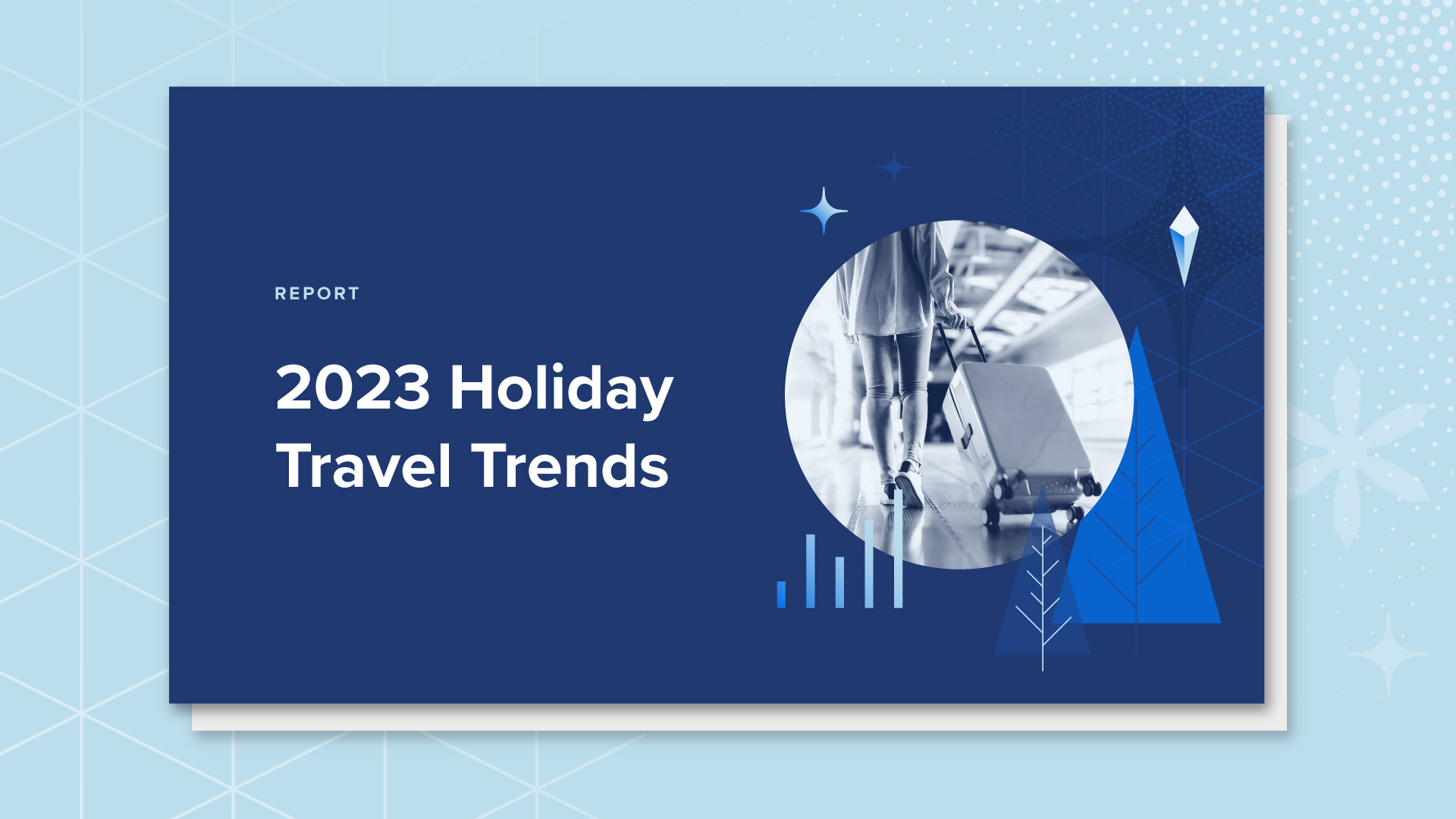 REPORT

2023 Holiday Travel Trends